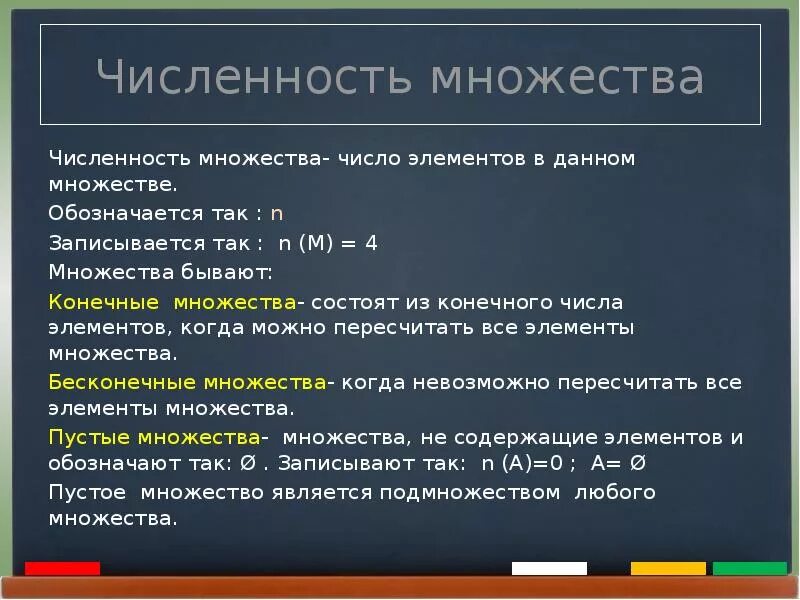 Численность множества

Численность множества- число элементов в данном множестве.

Обозначается так : n

Записывается так : n (M) = 4

Множества бывают:

Конечные множества- состоят из конечного числа элементов, когда можно пересчитать все элементы множества.

Бесконечные множества- когда невозможно пересчитать все элементы множества.

Пустые множества- множества, не содержащие элементов и обозначают так: Ø . Записывают так: n (A)=0 ; A= Ø

Пустое множество является подмножеством любого множества.